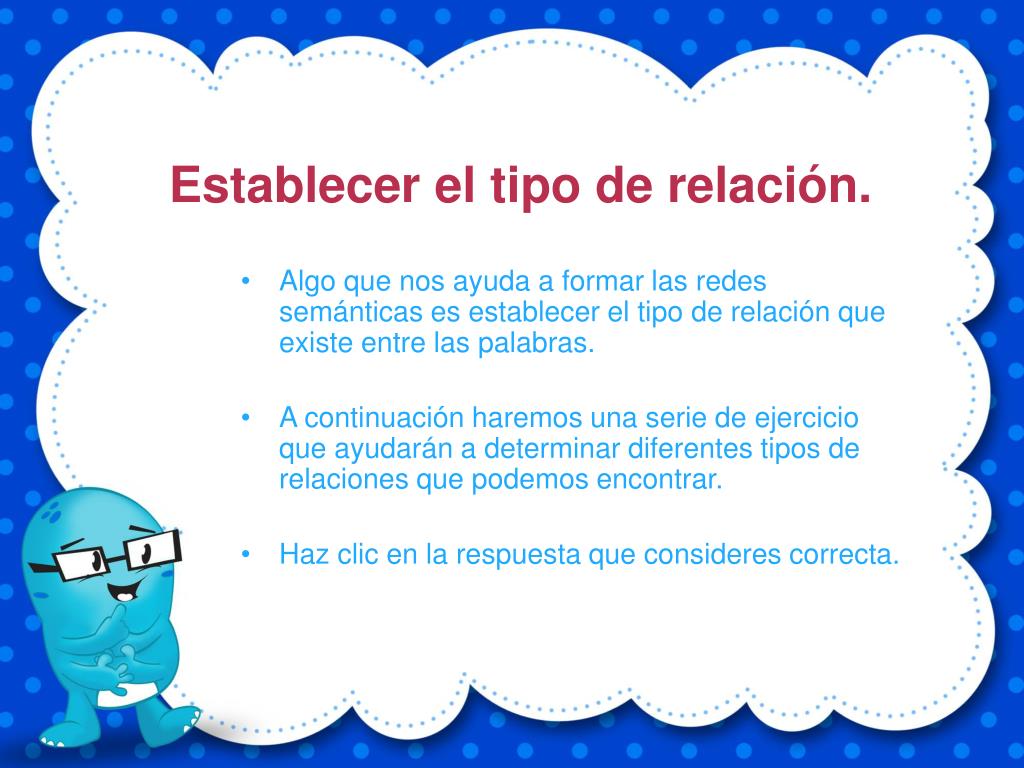 Establecer el tipo de relación.

• Algo que nos ayuda a formar las redes semánticas es establecer el tipo de relación que existe entre las palabras.

• A continuación haremos una serie de ejercicio que ayudarán a determinar diferentes tipos de relaciones que podemos encontrar.

• Haz clic en la respuesta que consideres correcta.